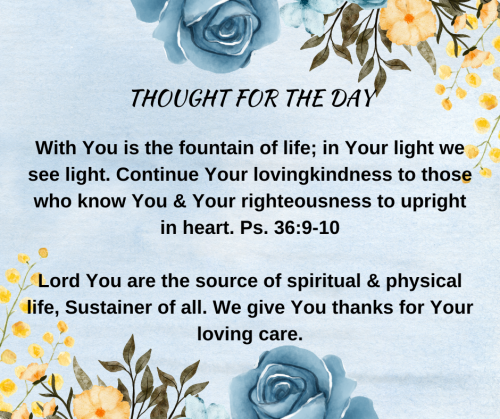 THOUGHT FOR THE DAY

With You is the fountain of life; in Your light we see light. Continue Your lovingkindness to those who know You & Your righteousness to upright in heart. Ps. 36:9-10

Lord You are the source of spiritual & physical life, Sustainer of all. We give You thanks for Your loving care.